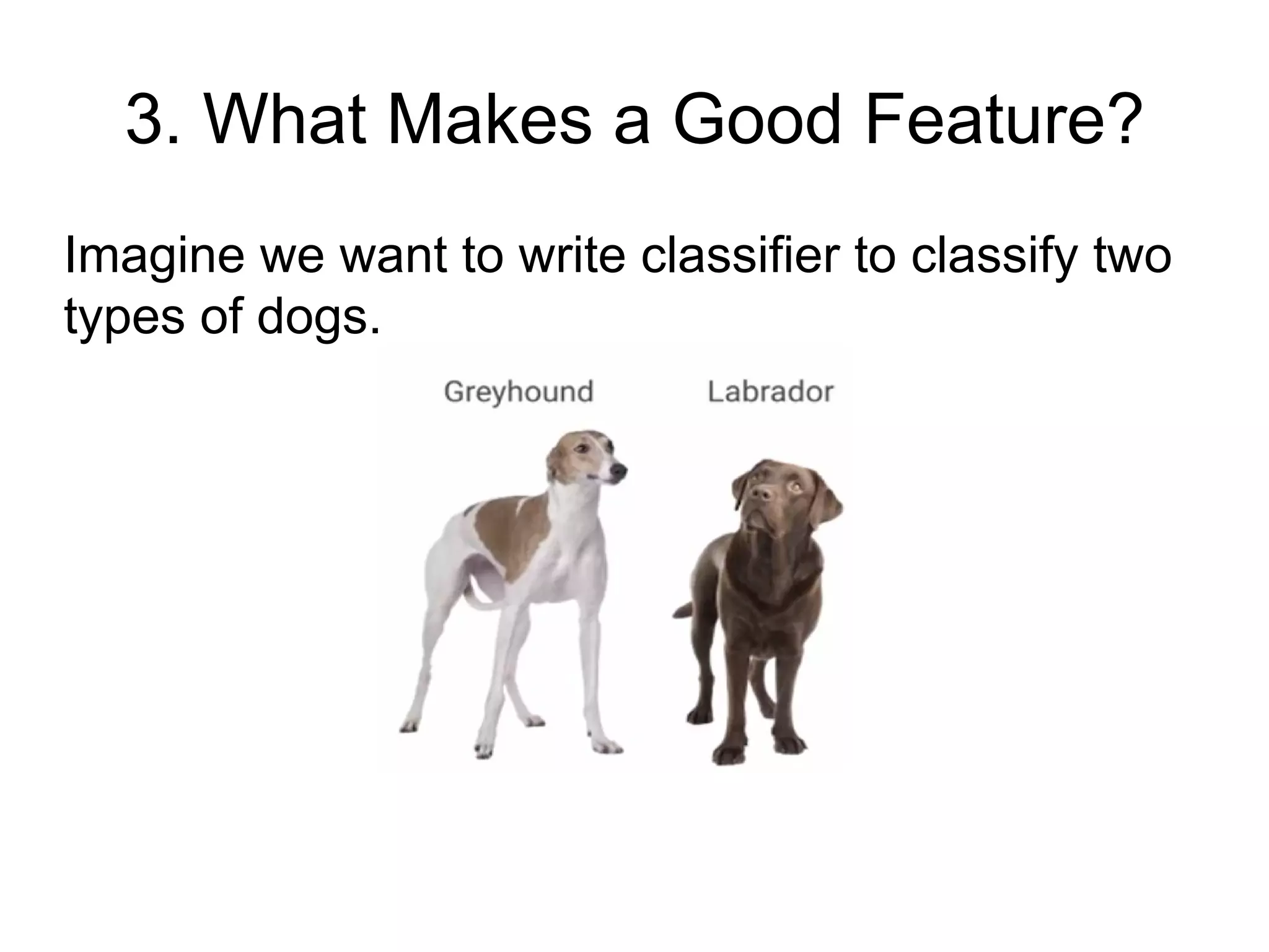 3. What Makes a Good Feature?

Imagine we want to write classifier to classify two types of dogs.

Greyhound

Labrador